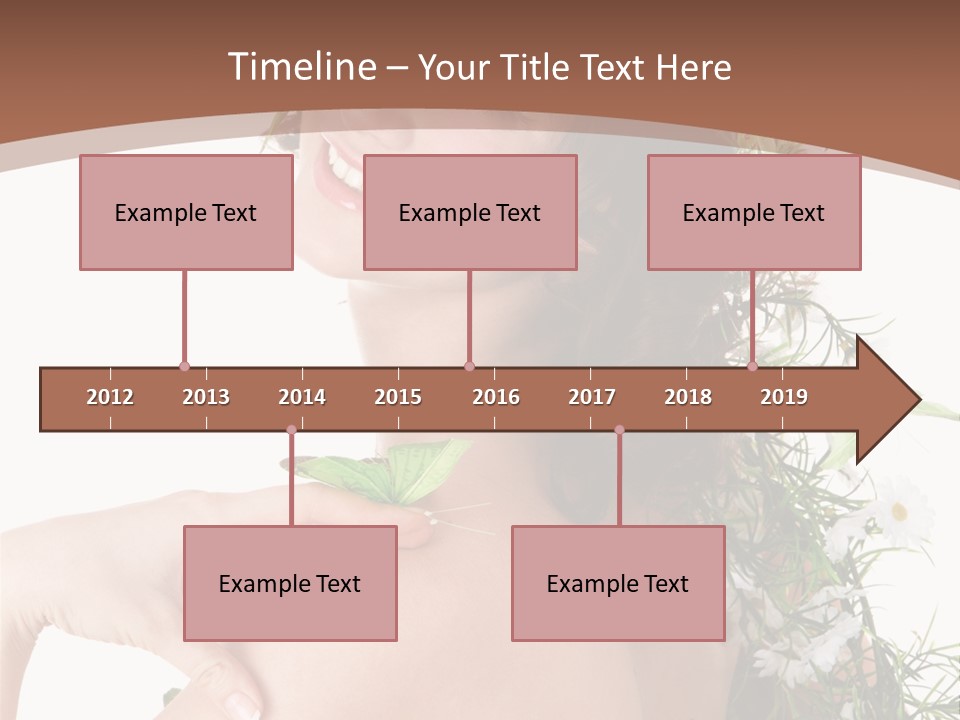 Timeline – Your Title Text Here

Example Text

Example Text

Example Text

2012 2013 2014 2015 2016 2017 2018 2019

Example Text

Example Text